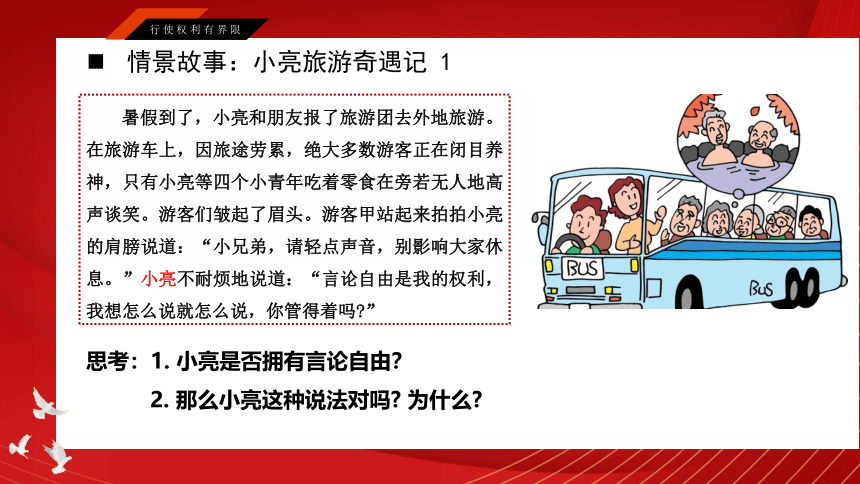 行使权利有界限

■ 情景故事：小亮旅游奇遇记 1

暑假到了，小亮和朋友报了旅游团去外地旅游。在旅游车上，因旅途劳累，绝大多数游客正在闭目养神，只有小亮等四个小青年吃着零食在旁若无人地高声谈笑。游客们皱起了眉头。游客甲站起来拍拍小亮的肩膀说道：“小兄弟，请轻点声音，别影响大家休息。”小亮不耐烦地说道：“言论自由是我的权利，我想怎么说就怎么说，你管得着吗?”

BUS

BUS

思考：1. 小亮是否拥有言论自由?

2. 那么小亮这种说法对吗? 为什么?